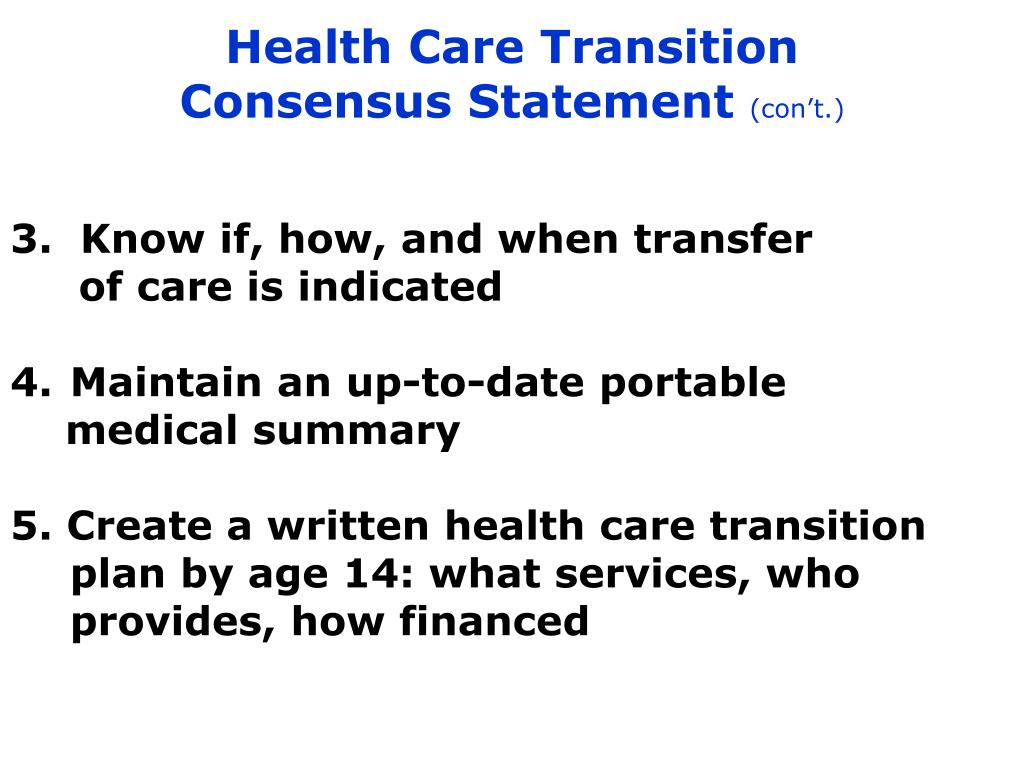 Health Care Transition
Consensus Statement (con't.)

3. Know if, how, and when transfer of care is indicated

4. Maintain an up-to-date portable medical summary

5. Create a written health care transition plan by age 14: what services, who provides, how financed